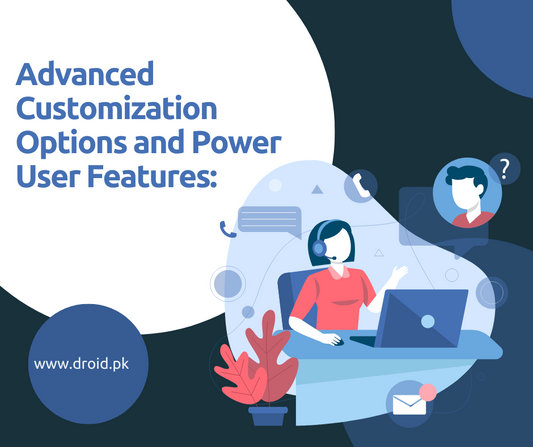 Advanced Customization Options and Power User Features:

?

www.droid.pk